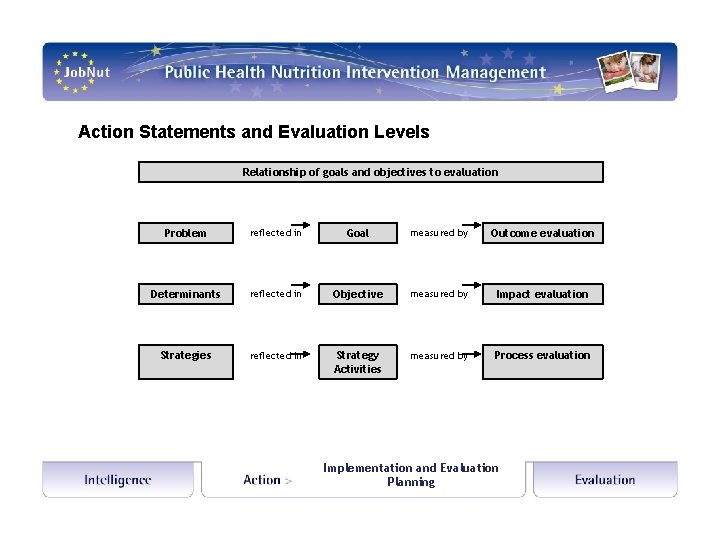 JobNut

Public Health Nutrition Intervention Management

Action Statements and Evaluation Levels

Relationship of goals and objectives to evaluation

Problem reflected in Goal measured by Outcome evaluation

Determinants reflected in Objective measured by Impact evaluation

Strategies reflected in Strategy Activities measured by Process evaluation

Intelligence

Action >

Implementation and Evaluation Planning

Evaluation